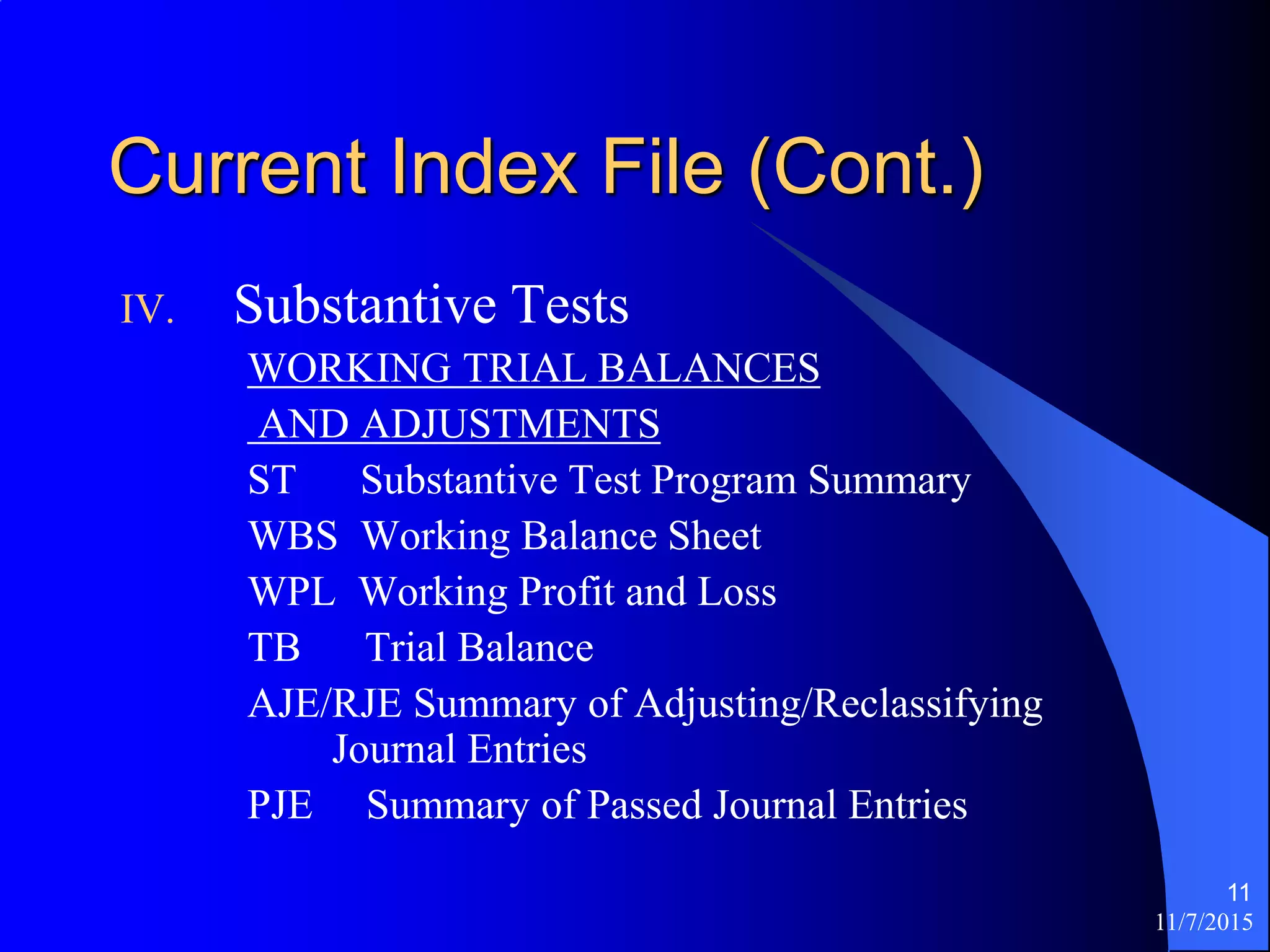 Current Index File (Cont.)

IV. Substantive Tests

WORKING TRIAL BALANCES AND ADJUSTMENTS

ST Substantive Test Program Summary

WBS Working Balance Sheet

WPL Working Profit and Loss

TB Trial Balance

AJE/RJE Summary of Adjusting/Reclassifying Journal Entries

PJE Summary of Passed Journal Entries

11

11/7/2015